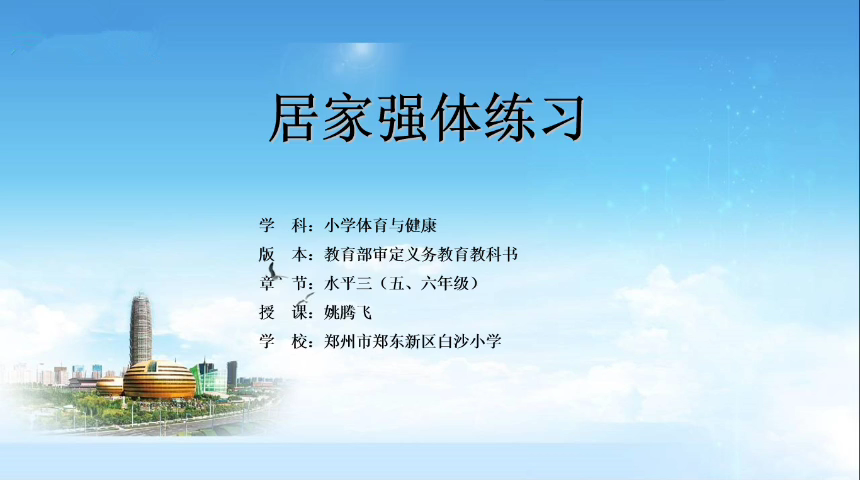 居家强体练习

学　科：小学体育与健康

版　本：教育部审定义务教育教科书

章　节：水平三（五、六年级）

授　课：姚腾飞

学　校：郑州市郑东新区白沙小学